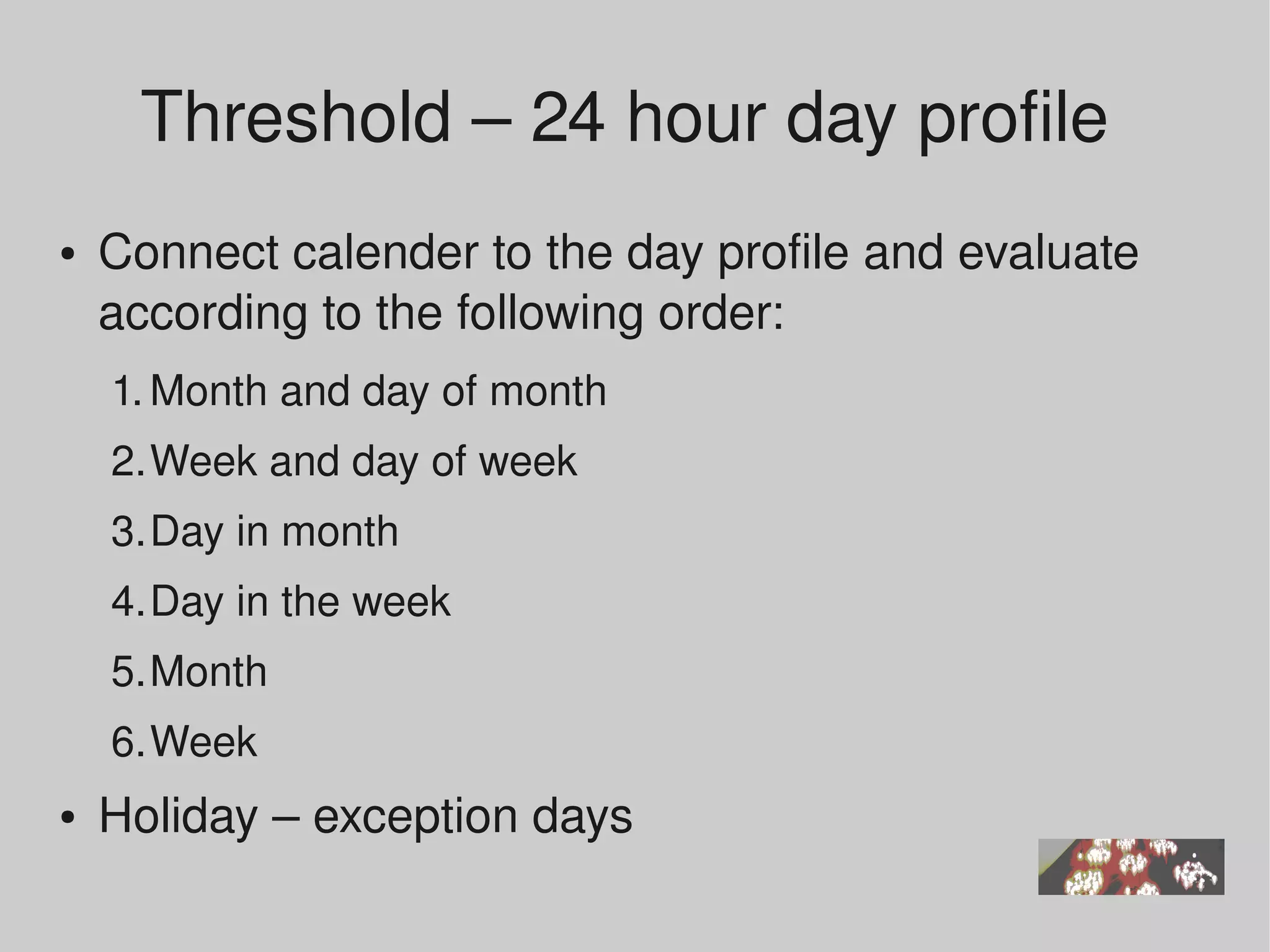 Threshold – 24 hour day profile

• Connect calender to the day profile and evaluate according to the following order:

1. Month and day of month
2. Week and day of week
3. Day in month
4. Day in the week
5. Month
6. Week

• Holiday – exception days